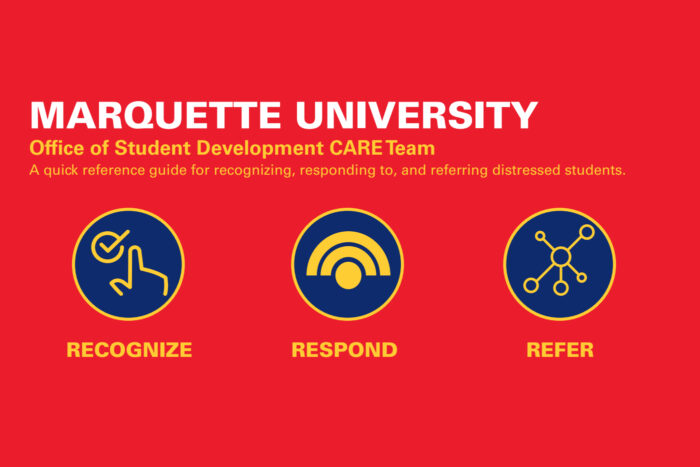 MARQUETTE UNIVERSITY

Office of Student Development CARE Team

A quick reference guide for recognizing, responding to, and referring distressed students.

RECOGNIZE

RESPOND

REFER